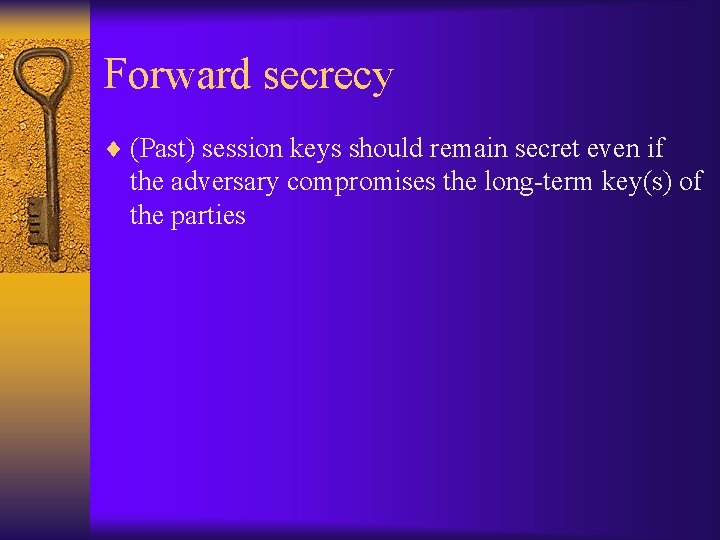 Forward secrecy

♦ (Past) session keys should remain secret even if the adversary compromises the long-term key(s) of the parties